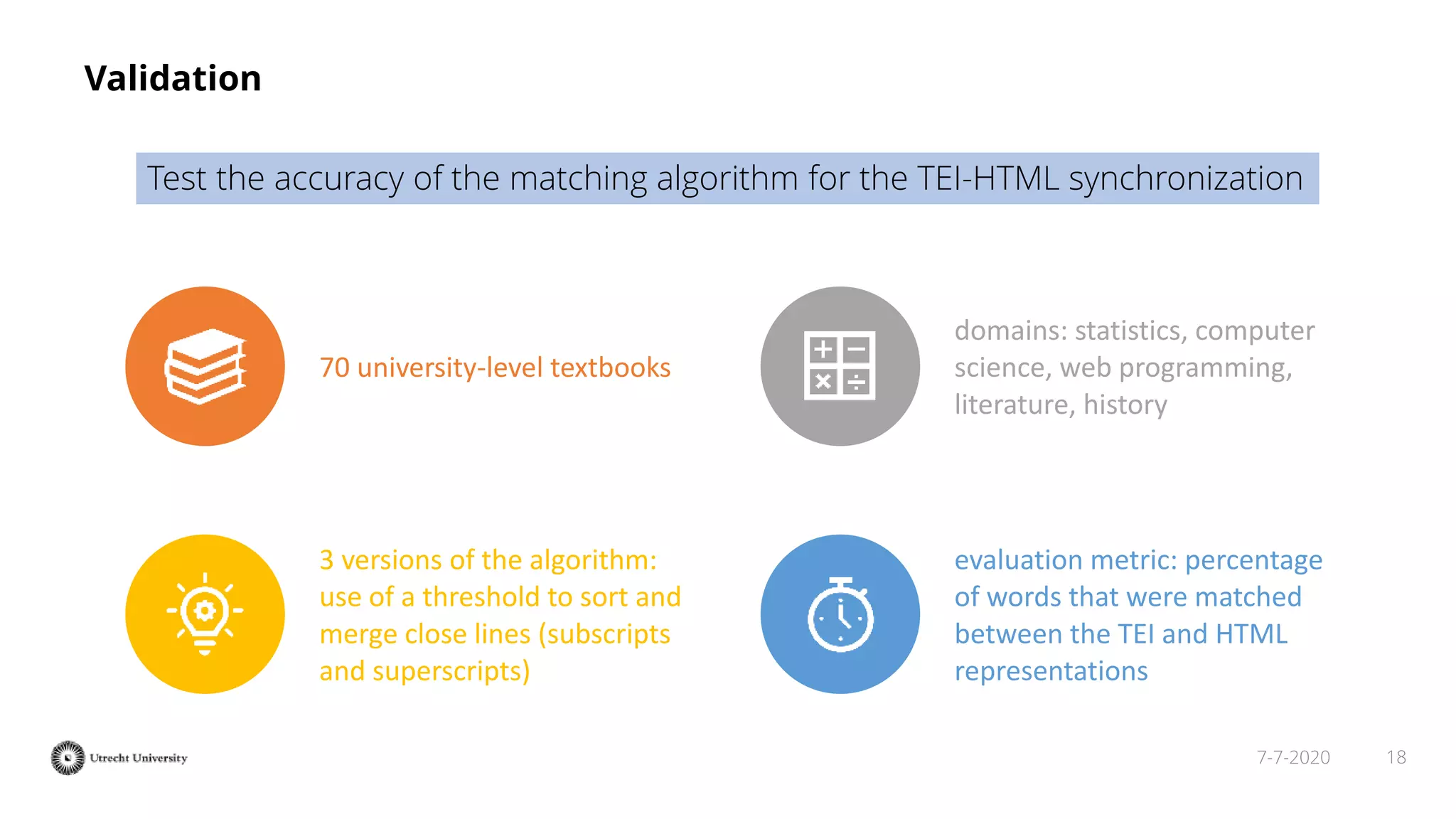 Validation

Test the accuracy of the matching algorithm for the TEI-HTML synchronization

70 university-level textbooks

domains: statistics, computer science, web programming, literature, history

3 versions of the algorithm: use of a threshold to sort and merge close lines (subscripts and superscripts)

evaluation metric: percentage of words that were matched between the TEI and HTML representations

Utrecht University

7-7-2020 18